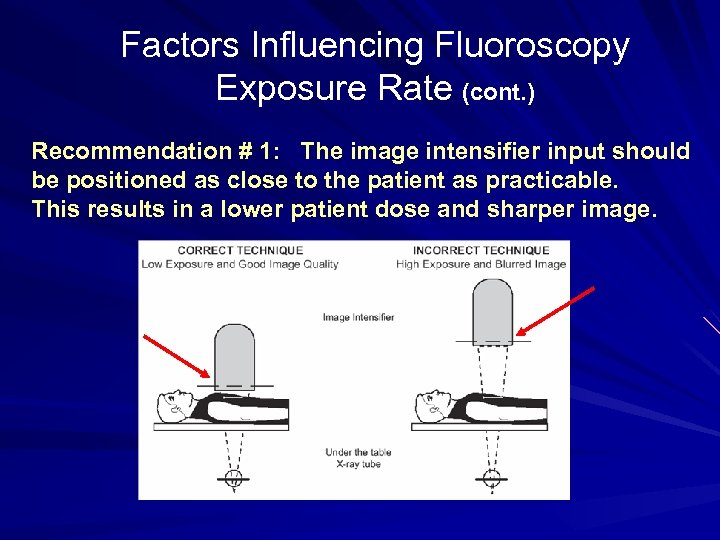 Factors Influencing Fluoroscopy Exposure Rate (cont.)

Recommendation # 1: The image intensifier input should be positioned as close to the patient as practicable. This results in a lower patient dose and sharper image.

CORRECT TECHNIQUE
Low Exposure and Good Image Quality

INCORRECT TECHNIQUE
High Exposure and Blurred Image

Image Intensifier

Under the table
X-ray tube